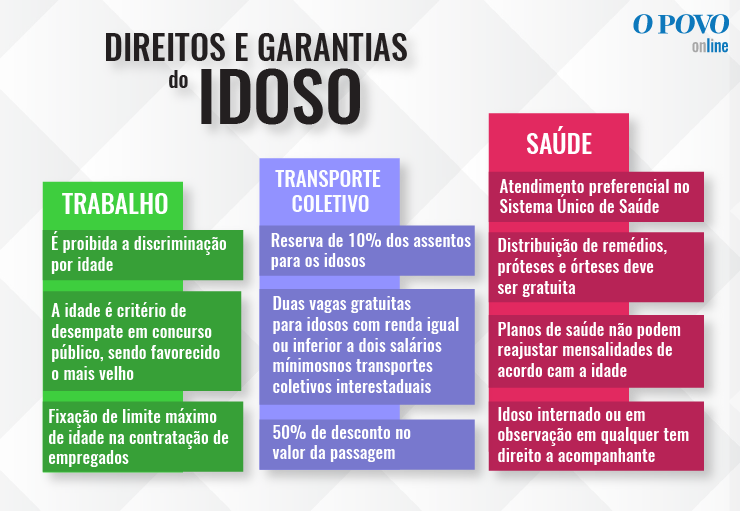 O POVO
online

DIREITOS E GARANTIAS
do IDOSO

TRABALHO

É proibida a discriminação por idade

A idade é critério de desempate em concurso público, sendo favorecido o mais velho

Fixação de limite máximo de idade na contratação de empregados

TRANSPORTE COLETIVO

Reserva de 10% dos assentos para os idosos

Duas vagas gratuitas para idosos com renda igual ou inferior a dois salários mínimosnos transportes coletivos interestaduais

50% de desconto no valor da passagem

SAÚDE

Atendimento preferencial no Sistema Único de Saúde

Distribuição de remédios, próteses e órteses deve ser gratuita

Planos de saúde não podem reajustar mensalidades de acordo cam a idade

Idoso internado ou em observação em qualquer tem direito a acompanhante